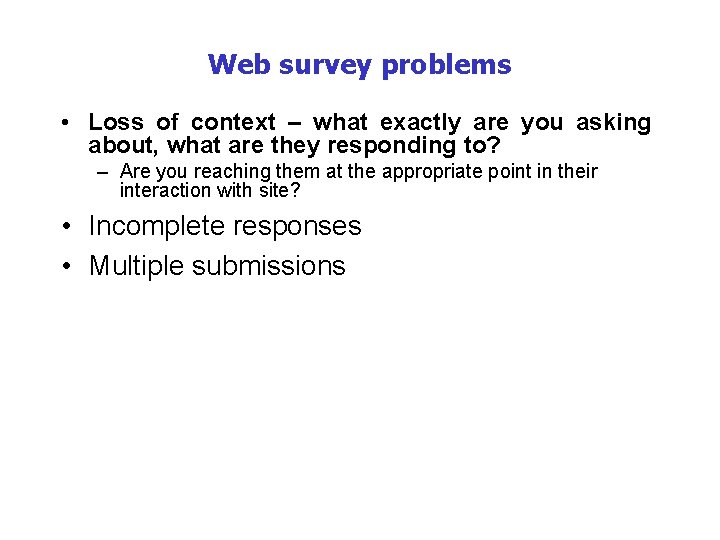 Web survey problems

• Loss of context – what exactly are you asking about, what are they responding to?
– Are you reaching them at the appropriate point in their interaction with site?

• Incomplete responses

• Multiple submissions